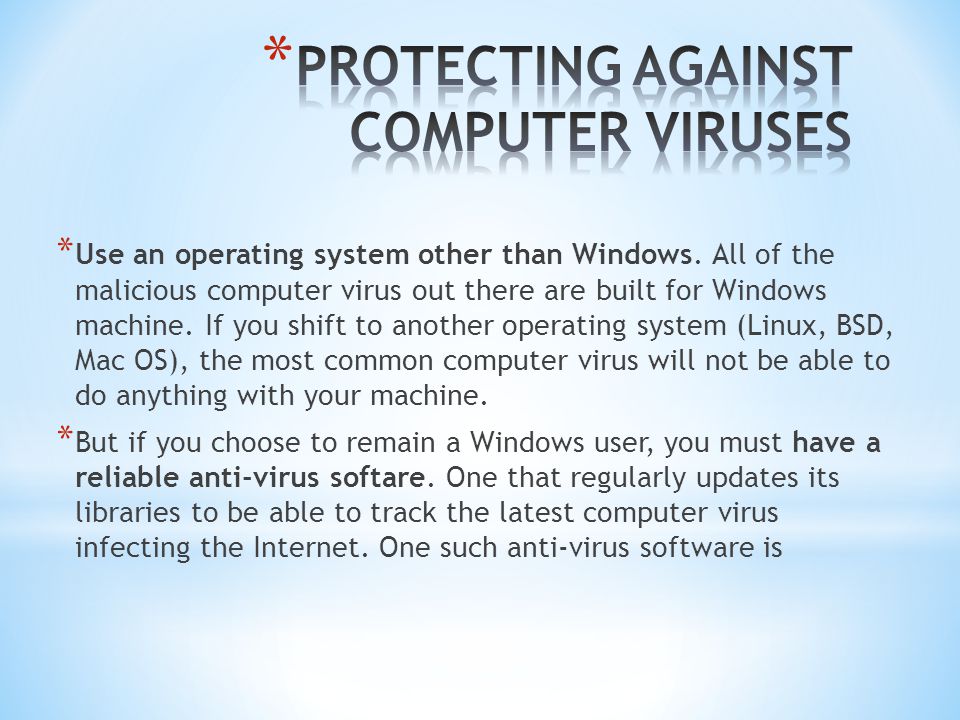 *PROTECTING AGAINST COMPUTER VIRUSES

*Use an operating system other than Windows. All of the malicious computer virus out there are built for Windows machine. If you shift to another operating system (Linux, BSD, Mac OS), the most common computer virus will not be able to do anything with your machine.

*But if you choose to remain a Windows user, you must have a reliable anti-virus softare. One that regularly updates its libraries to be able to track the latest computer virus infecting the Internet. One such anti-virus software is